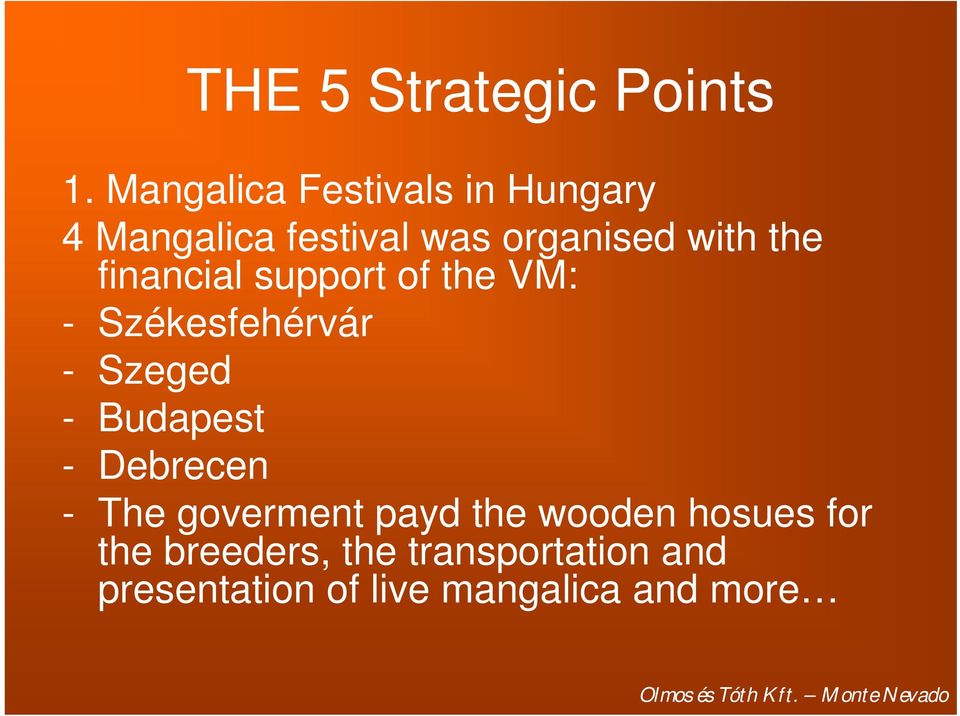 THE 5 Strategic Points

1. Mangalica Festivals in Hungary
4 Mangalica festival was organised with the financial support of the VM:
- Székesfehérvár
- Szeged
- Budapest
- Debrecen
- The goverment payd the wooden hosues for the breeders, the transportation and presentation of live mangalica and more…

Olmos és Tóth Kft. – Monte Nevado